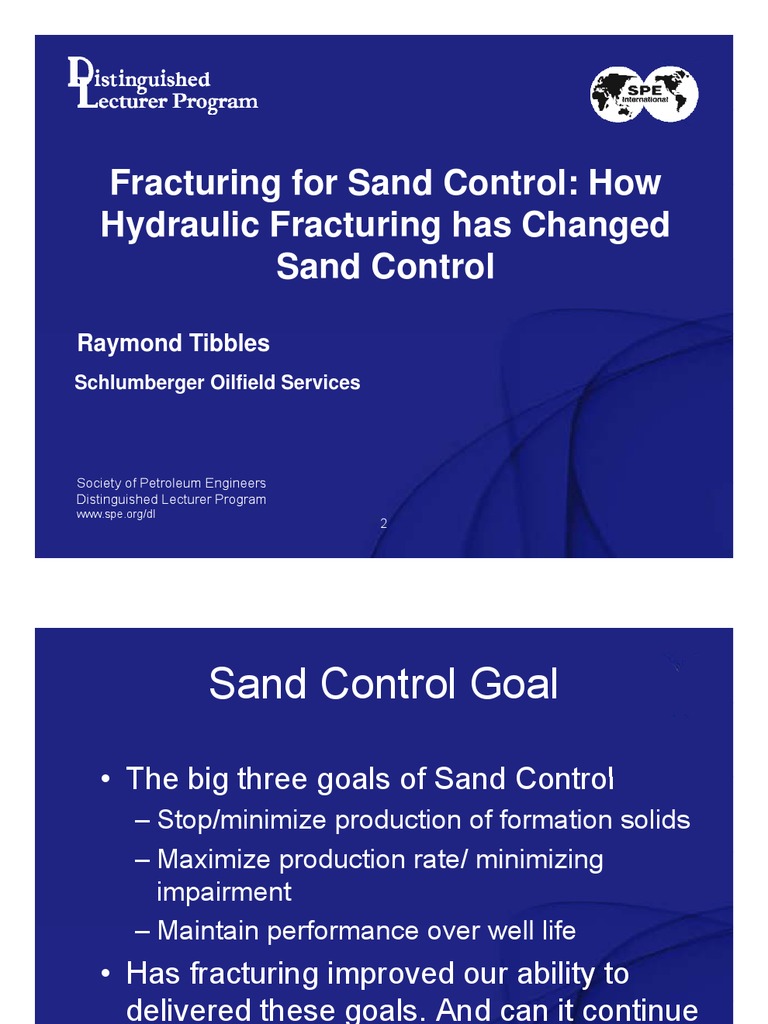 Distinguished Lecturer Program

SPE International

Fracturing for Sand Control: How Hydraulic Fracturing has Changed Sand Control

Raymond Tibbles

Schlumberger Oilfield Services

Society of Petroleum Engineers
Distinguished Lecturer Program
www.spe.org/dl

2

Sand Control Goal

• The big three goals of Sand Control
– Stop/minimize production of formation solids
– Maximize production rate/ minimizing impairment
– Maintain performance over well life
• Has fracturing improved our ability to delivered these goals. And can it continue